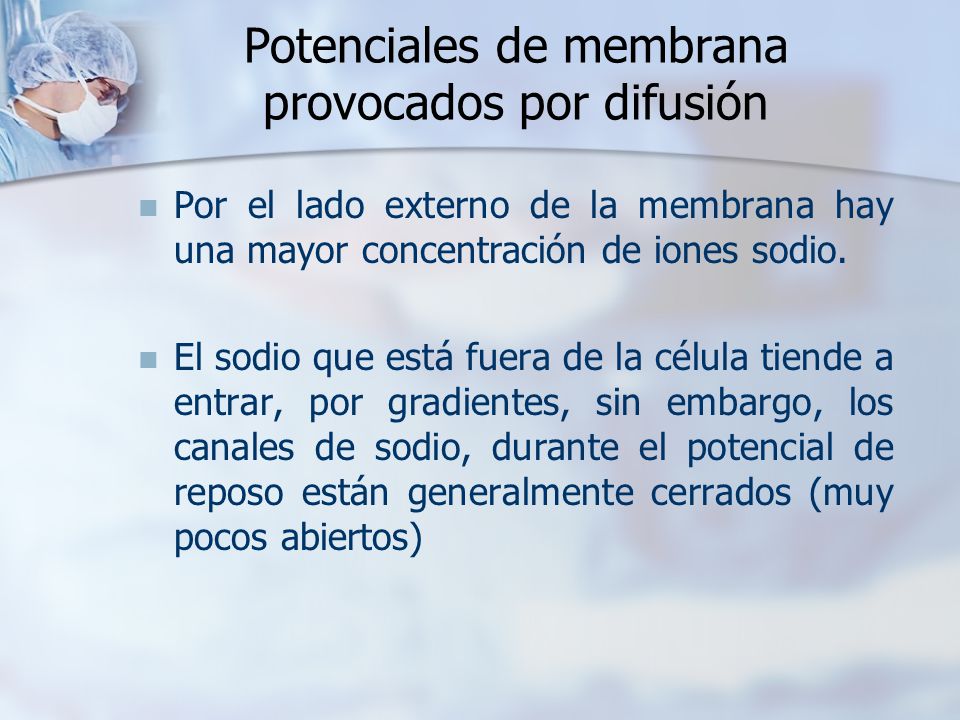 Potenciales de membrana provocados por difusión

- Por el lado externo de la membrana hay una mayor concentración de iones sodio.

- El sodio que está fuera de la célula tiende a entrar, por gradientes, sin embargo, los canales de sodio, durante el potencial de reposo están generalmente cerrados (muy pocos abiertos)